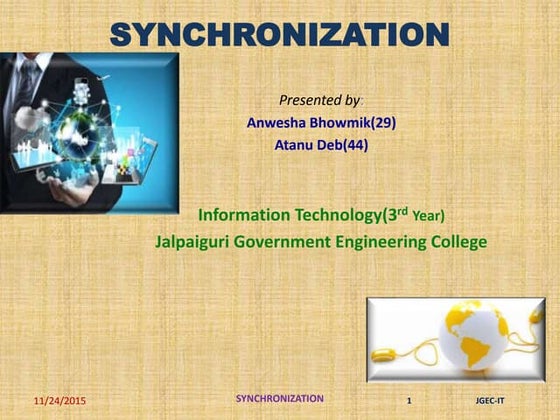 SYNCHRONIZATION

Presented by:

Anwesha Bhowmik(29)

Atanu Deb(44)

Information Technology(3$^{rd}$ Year)

Jalpaiguri Government Engineering College

11/24/2015 SYNCHRONIZATION 1 JGEC-IT